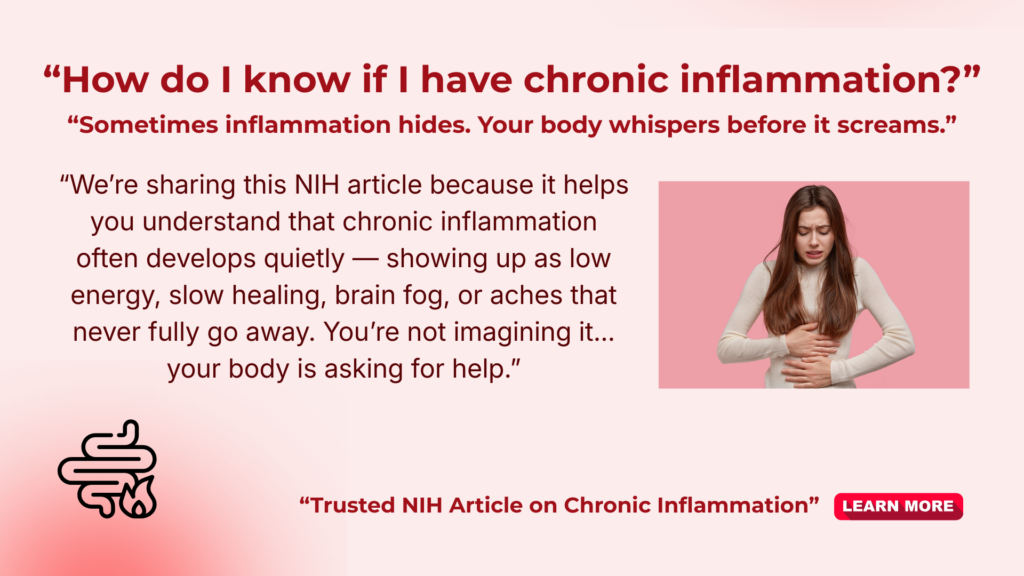 “How do I know if I have chronic inflammation?”

“Sometimes inflammation hides. Your body whispers before it screams.”

“We’re sharing this NIH article because it helps you understand that chronic inflammation often develops quietly — showing up as low energy, slow healing, brain fog, or aches that never fully go away. You’re not imagining it... your body is asking for help.”

“Trusted NIH Article on Chronic Inflammation”

LEARN MORE